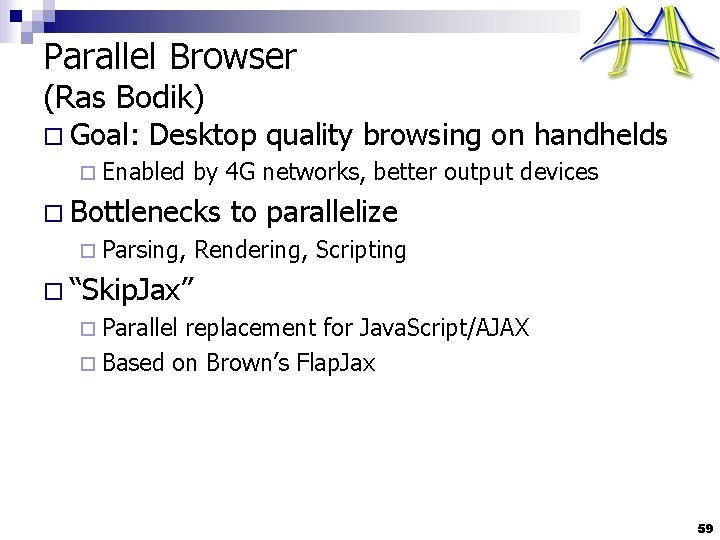 Parallel Browser
(Ras Bodik)

□ Goal: Desktop quality browsing on handhelds
□ Enabled by 4G networks, better output devices

□ Bottlenecks to parallelize
□ Parsing, Rendering, Scripting

□ “SkipJax”
□ Parallel replacement for JavaScript/AJAX
□ Based on Brown’s FlapJax

59